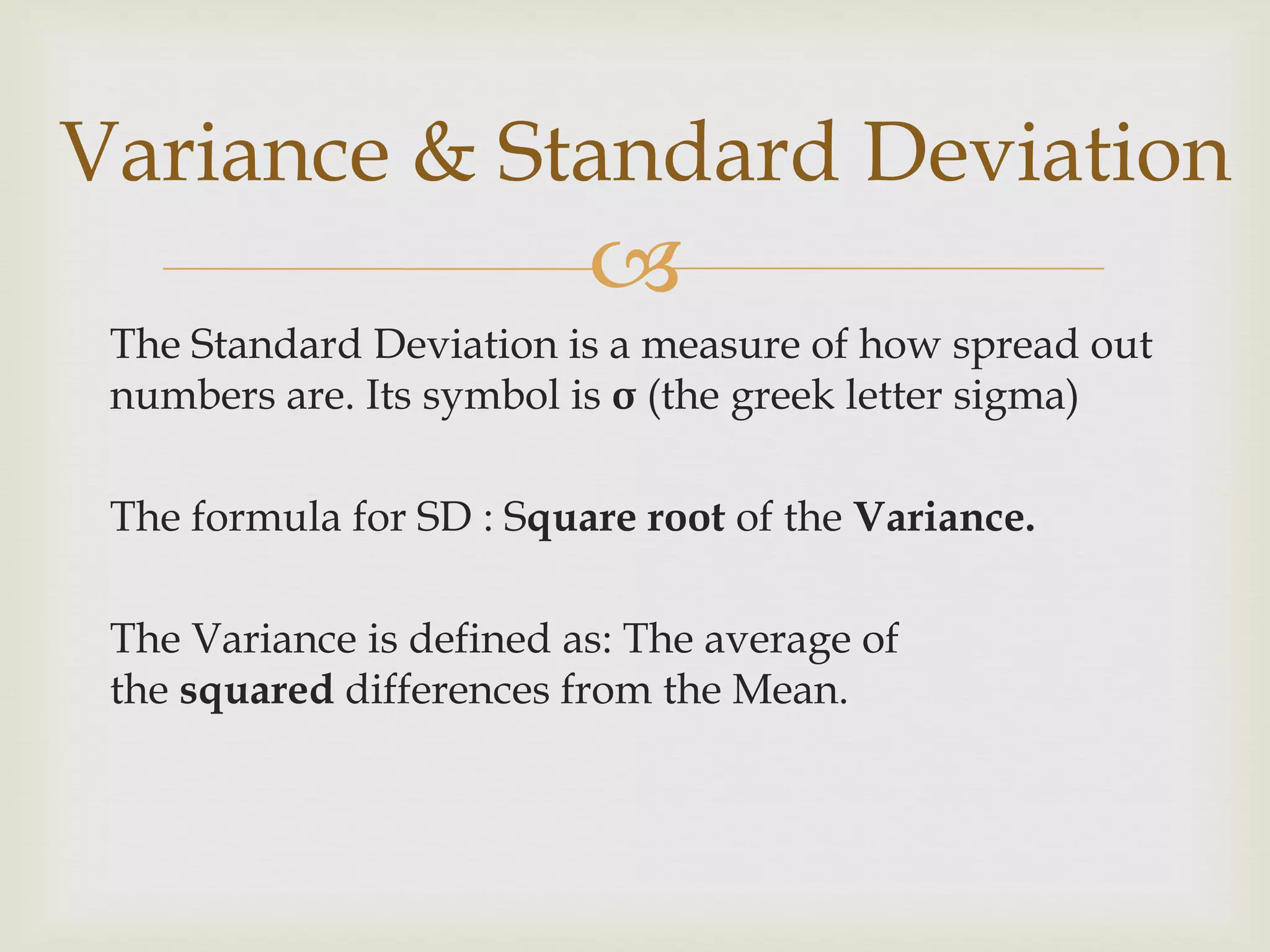 Variance & Standard Deviation

The Standard Deviation is a measure of how spread out numbers are. Its symbol is σ (the greek letter sigma)

The formula for SD : Square root of the Variance.

The Variance is defined as: The average of the squared differences from the Mean.